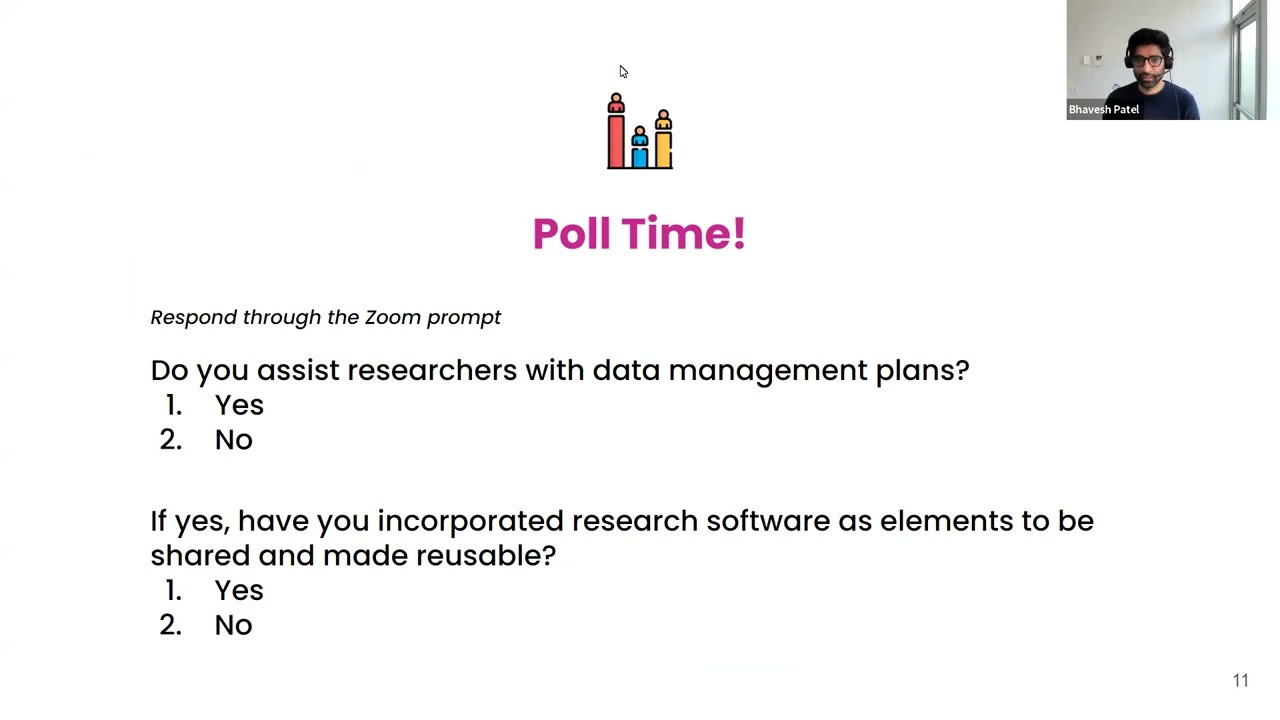 Bhavesh Patel

Poll Time!

Respond through the Zoom prompt

Do you assist researchers with data management plans?
1. Yes
2. No

If yes, have you incorporated research software as elements to be shared and made reusable?
1. Yes
2. No

11